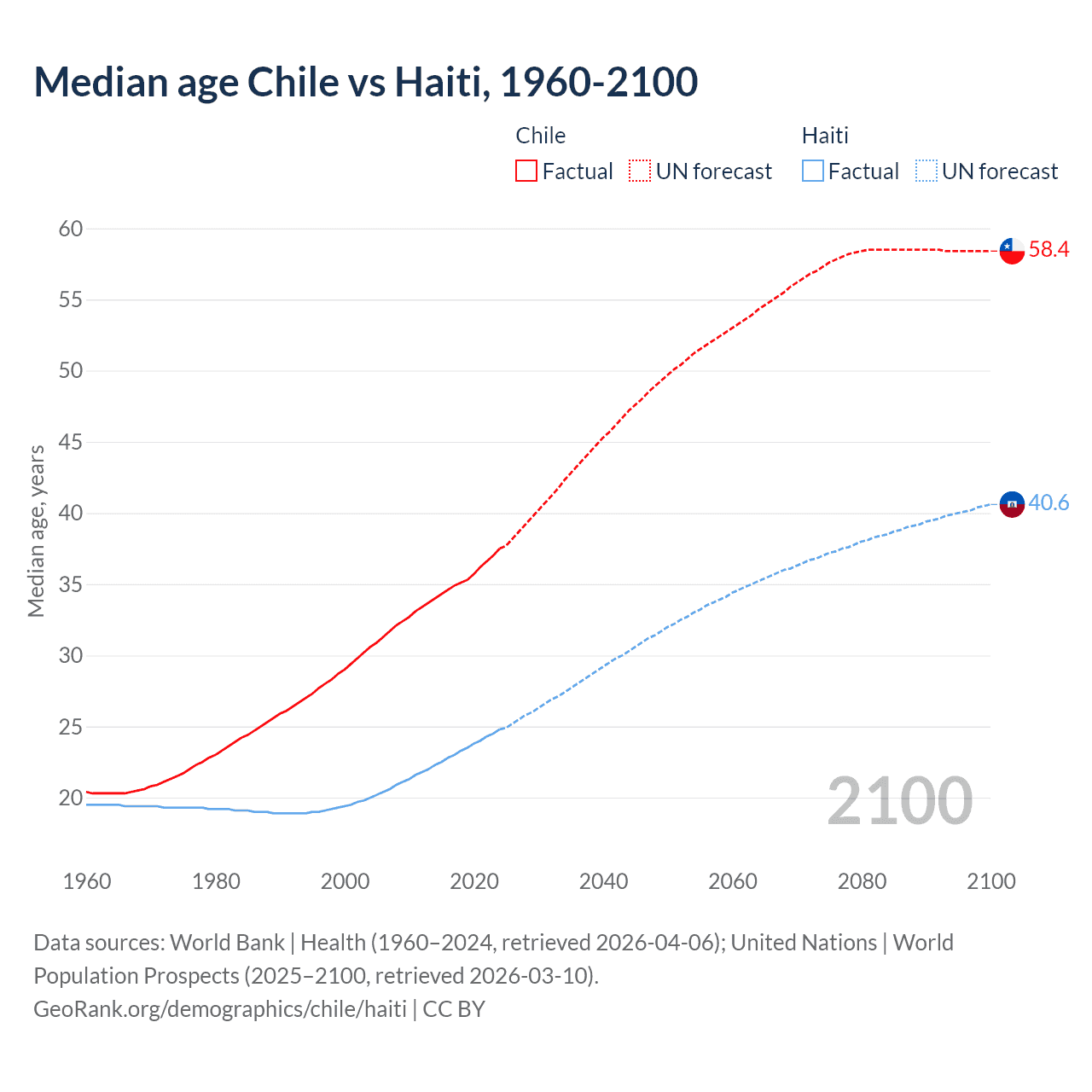 Median age Chile vs Haiti, 1960-2100

Chile
Factual
UN forecast
Haiti
Factual
UN forecast

Median age, years

60
55
50
45
40
35
30
25
20

58.4
40.6

2100

1960
1980
2000
2020
2040
2060
2080
2100

Data sources: World Bank | Health (1960–2024, retrieved 2026-04-06); United Nations | World Population Prospects (2025–2100, retrieved 2026-03-10).
GeoRank.org/demographics/chile/haiti | CC BY